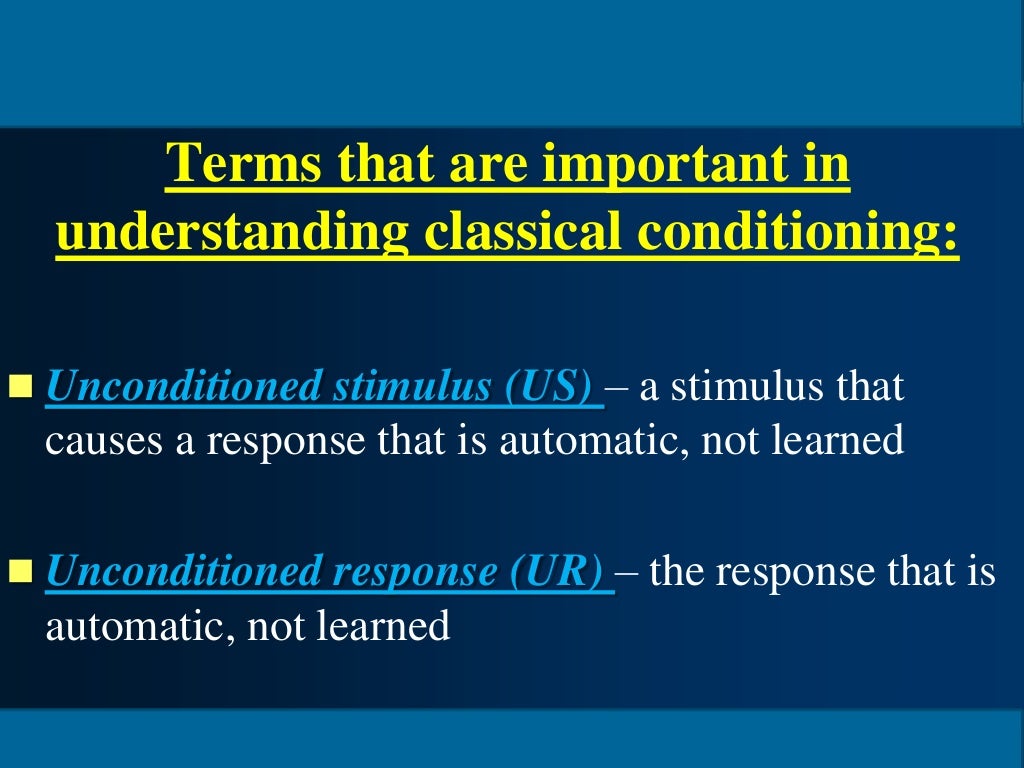 Terms that are important in understanding classical conditioning:

Unconditioned stimulus (US) – a stimulus that causes a response that is automatic, not learned

Unconditioned response (UR) – the response that is automatic, not learned